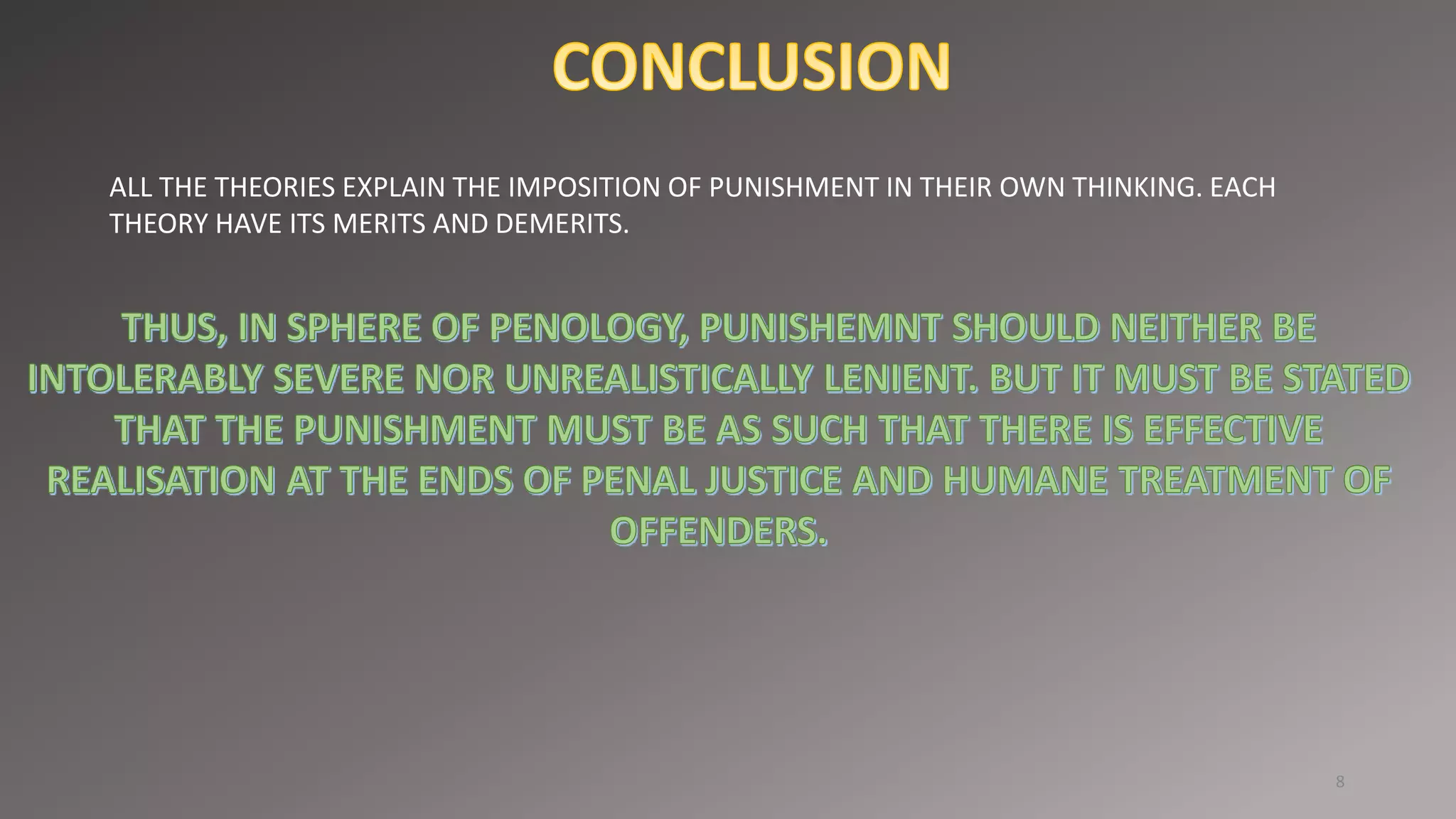 CONCLUSION

ALL THE THEORIES EXPLAIN THE IMPOSITION OF PUNISHMENT IN THEIR OWN THINKING. EACH THEORY HAVE ITS MERITS AND DEMERITS.

THUS, IN SPHERE OF PENOLOGY, PUNISHEMNT SHOULD NEITHER BE INTOLERABLY SEVERE NOR UNREALISTICALLY LENIENT. BUT IT MUST BE STATED THAT THE PUNISHMENT MUST BE AS SUCH THAT THERE IS EFFECTIVE REALISATION AT THE ENDS OF PENAL JUSTICE AND HUMANE TREATMENT OF OFFENDERS.

8